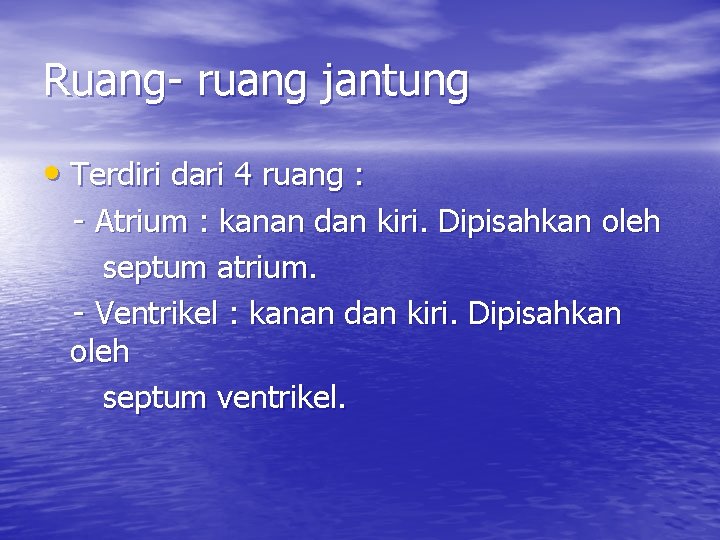 Ruang- ruang jantung

• Terdiri dari 4 ruang :
- Atrium : kanan dan kiri. Dipisahkan oleh septum atrium.
- Ventrikel : kanan dan kiri. Dipisahkan oleh septum ventrikel.